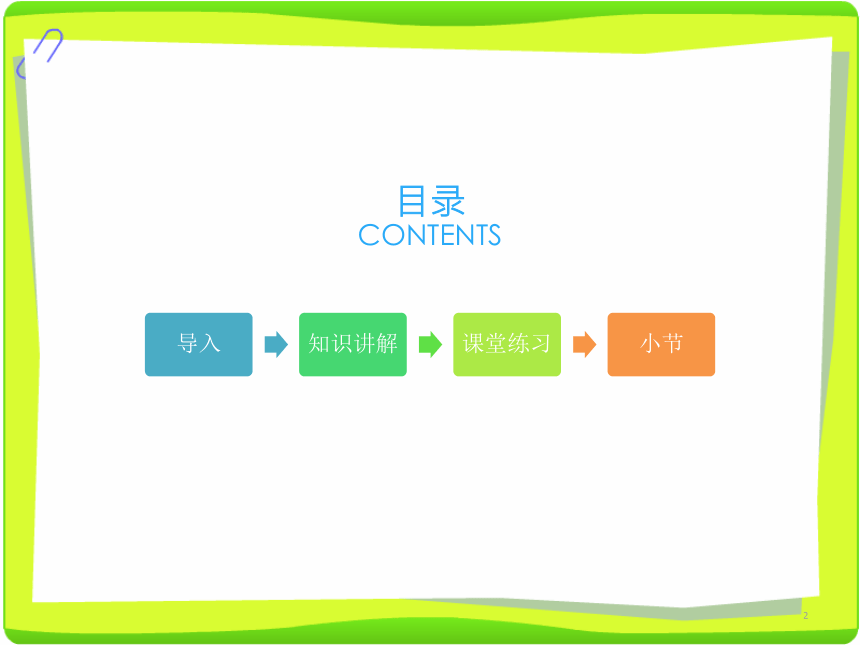 目录
CONTENTS

导入

知识讲解

课堂练习

小节

2